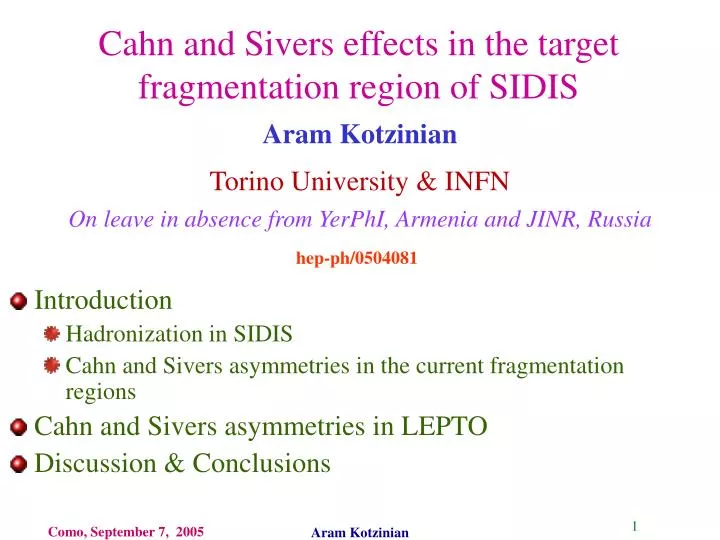 Cahn and Sivers effects in the target fragmentation region of SIDIS

Aram Kotzinian

Torino University & INFN

On leave in absence from YerPhI, Armenia and JINR, Russia

hep-ph/0504081

Introduction

Hadronization in SIDIS

Cahn and Sivers asymmetries in the current fragmentation regions

Cahn and Sivers asymmetries in LEPTO

Discussion & Conclusions

Como, September 7, 2005

Aram Kotzinian

1